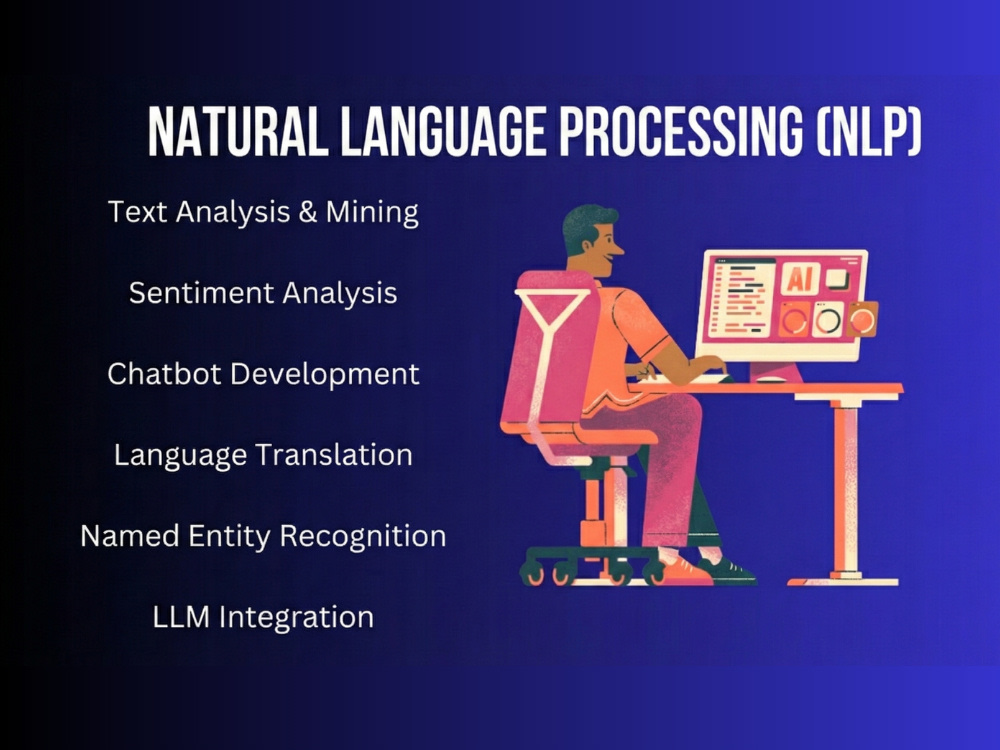 NATURAL LANGUAGE PROCESSING (NLP)

Text Analysis & Mining

Sentiment Analysis

Chatbot Development

Language Translation

Named Entity Recognition

LLM Integration

AI